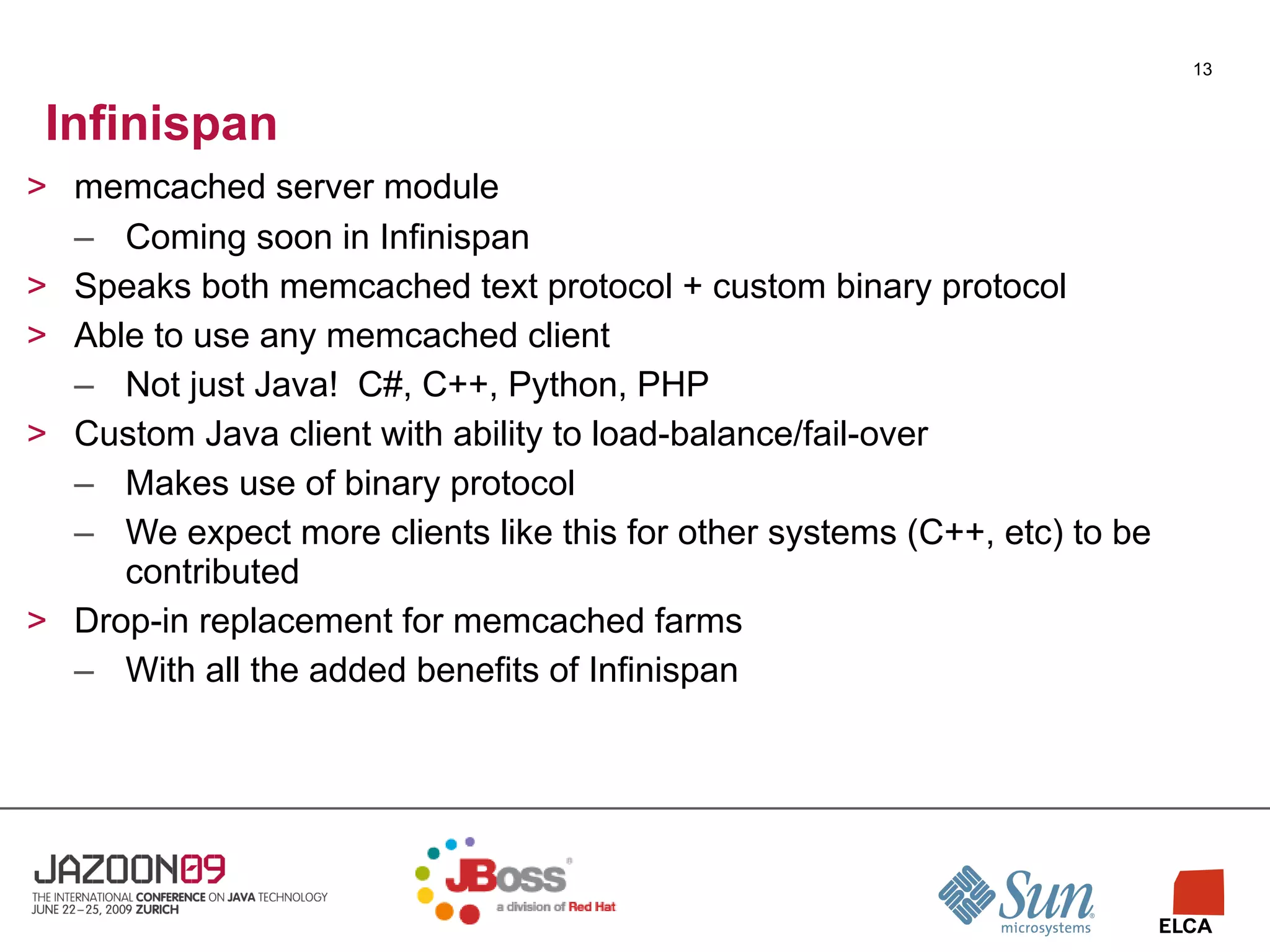 13

Infinispan

> memcached server module
– Coming soon in Infinispan
> Speaks both memcached text protocol + custom binary protocol
> Able to use any memcached client
– Not just Java! C#, C++, Python, PHP
> Custom Java client with ability to load-balance/fail-over
– Makes use of binary protocol
– We expect more clients like this for other systems (C++, etc) to be contributed
> Drop-in replacement for memcached farms
– With all the added benefits of Infinispan

JAZOON09
THE INTERNATIONAL CONFERENCE ON JAVA TECHNOLOGY
JUNE 22–25, 2009 ZURICH

JBoss
a division of Red Hat

Sun microsystems

ELCA